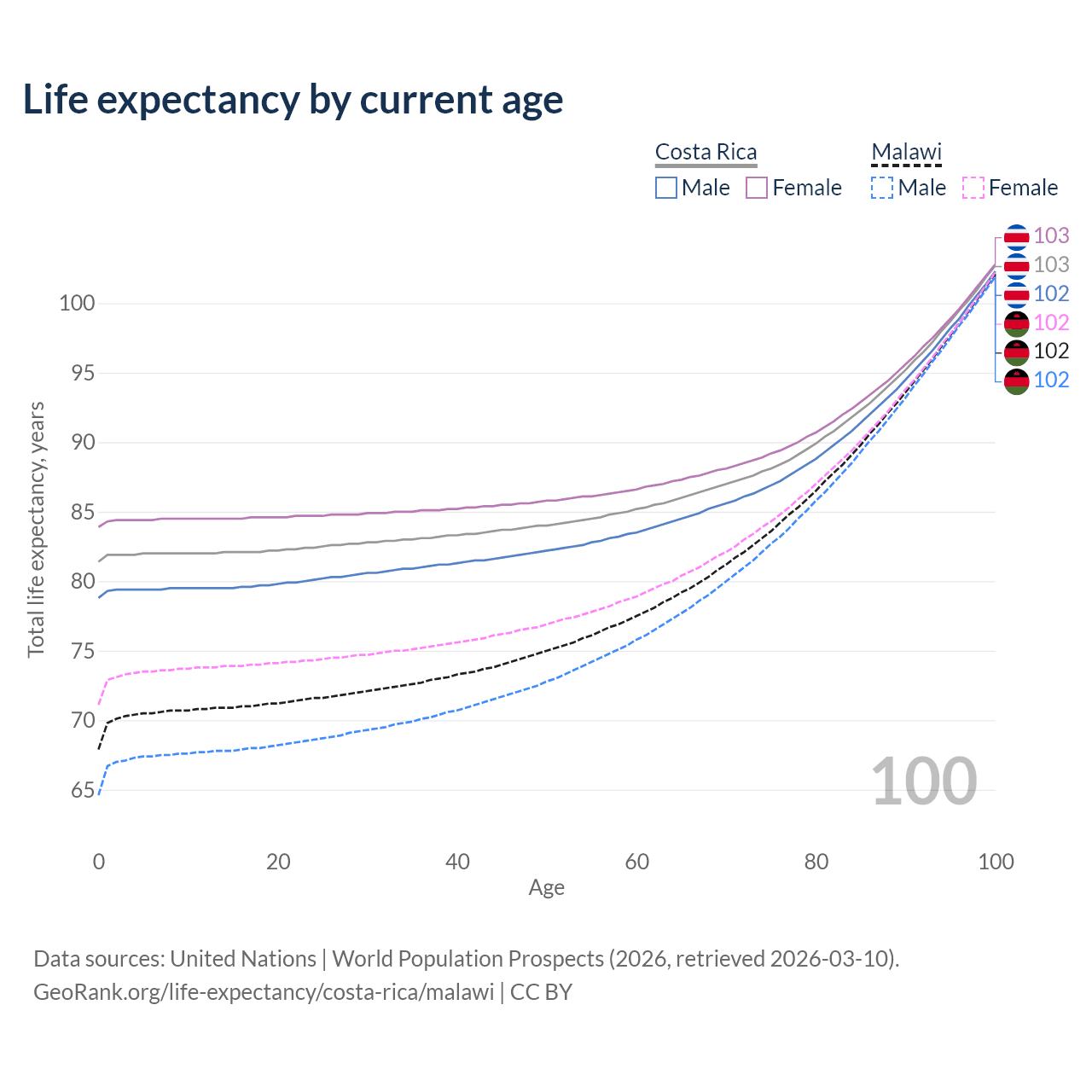 Life expectancy by current age

Costa Rica
Male Female

Malawi
Male Female

103
103
102
102
102
102

100
95
90
85
80
75
70
65

Total life expectancy, years

100

0
20
40
60
80
100
Age

Data sources: United Nations | World Population Prospects (2026, retrieved 2026-03-10).
GeoRank.org/life-expectancy/costa-rica/malawi | CC BY